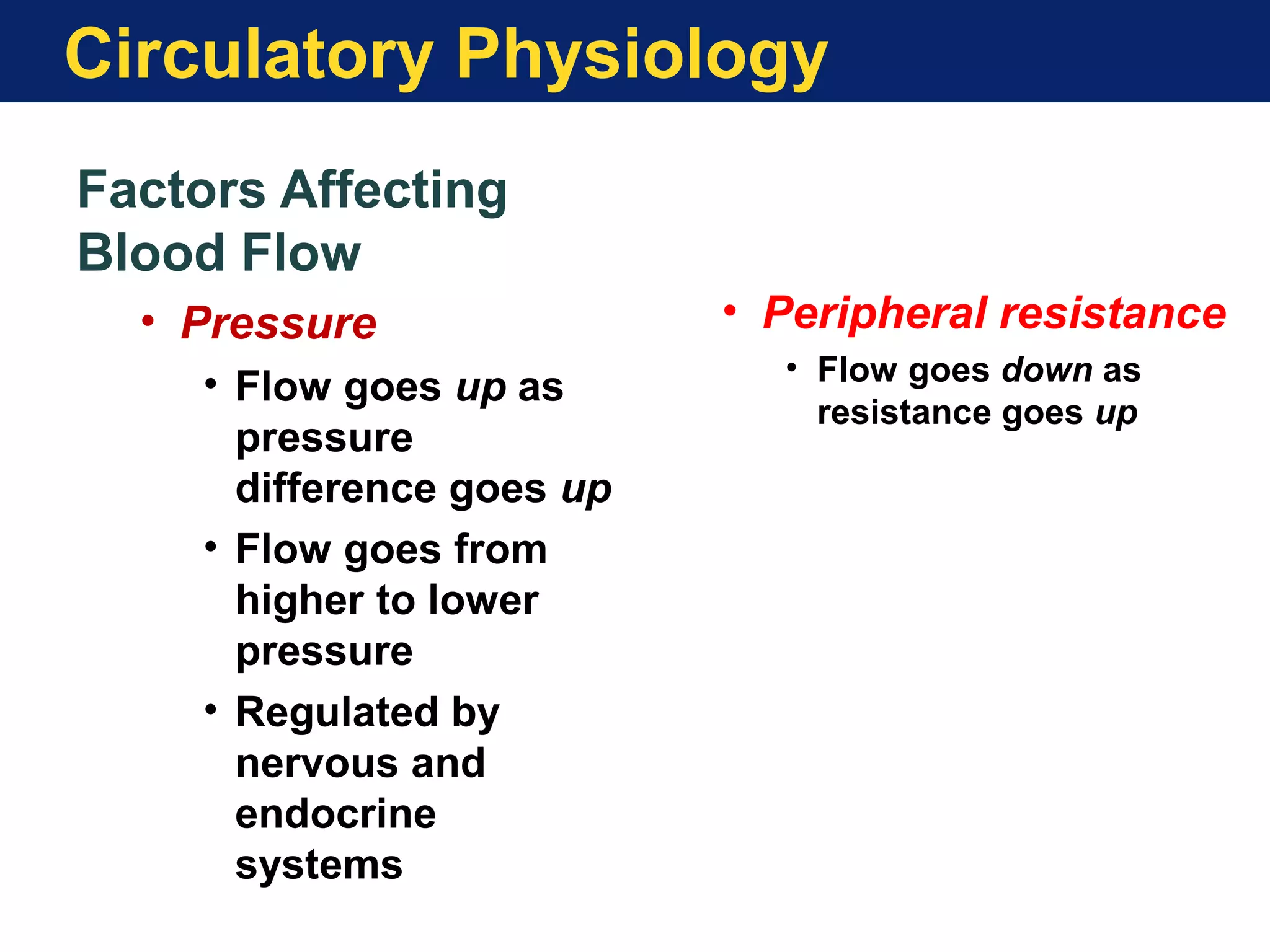 Circulatory Physiology

Factors Affecting Blood Flow

• Pressure
  • Flow goes up as pressure difference goes up
  • Flow goes from higher to lower pressure
  • Regulated by nervous and endocrine systems

• Peripheral resistance
  • Flow goes down as resistance goes up